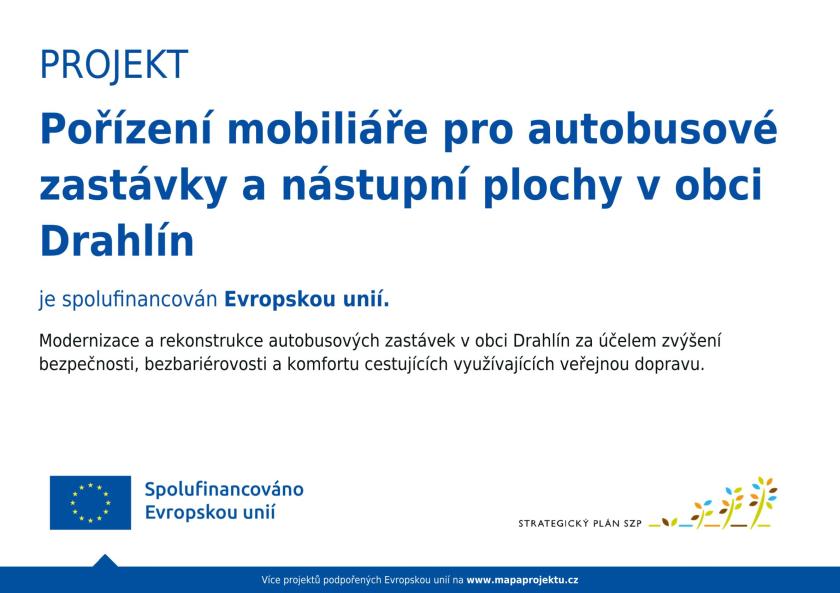 PROJEKT

Pořízení mobiliáře pro autobusové zastávky a nástupní plochy v obci Drahlín

je spolufinancován Evropskou unií.

Modernizace a rekonstrukce autobusových zastávek v obci Drahlín za účelem zvýšení bezpečnosti, bezbariérovosti a komfortu cestujících využívajících veřejnou dopravu.

Spolufinancováno Evropskou unií

STRATEGICKÝ PLÁN SZP

Více projektů podpořených Evropskou unií na www.mapaprojektu.cz